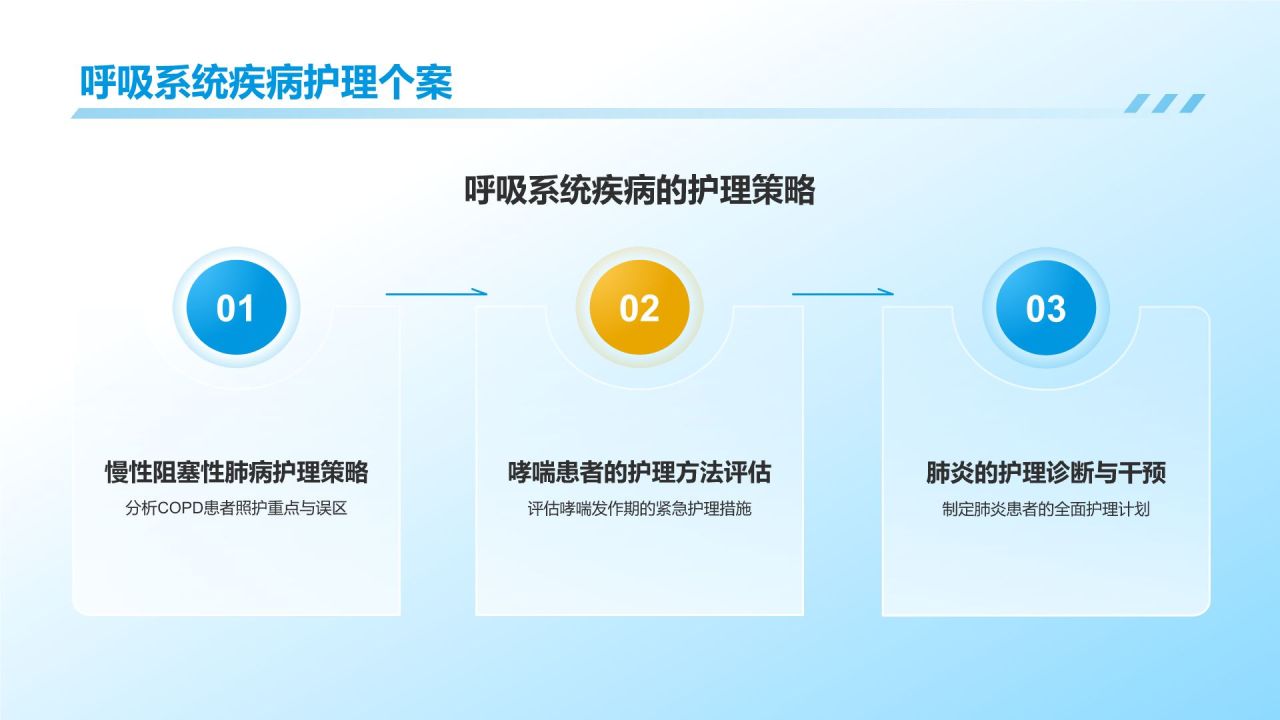 呼吸系统疾病护理个案

呼吸系统疾病的护理策略

01

慢性阻塞性肺病护理策略

分析COPD患者照护重点与误区

02

哮喘患者的护理方法评估

评估哮喘发作期的紧急护理措施

03

肺炎的护理诊断与干预

制定肺炎患者的全面护理计划